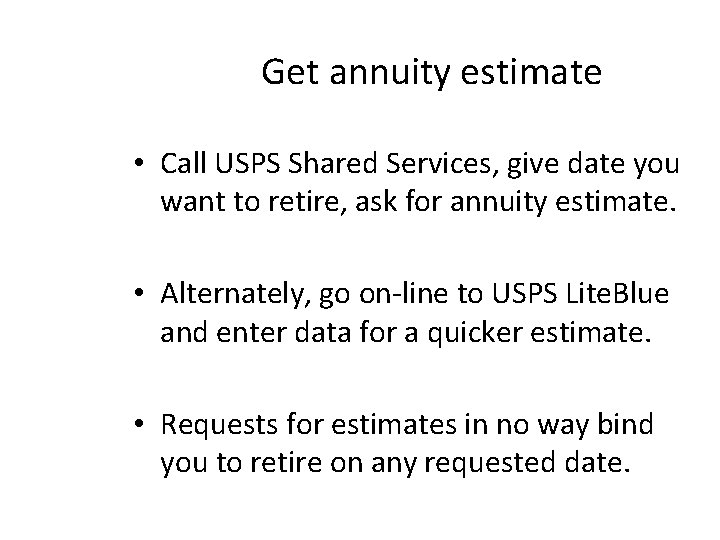 Get annuity estimate

• Call USPS Shared Services, give date you want to retire, ask for annuity estimate.

• Alternately, go on-line to USPS LiteBlue and enter data for a quicker estimate.

• Requests for estimates in no way bind you to retire on any requested date.